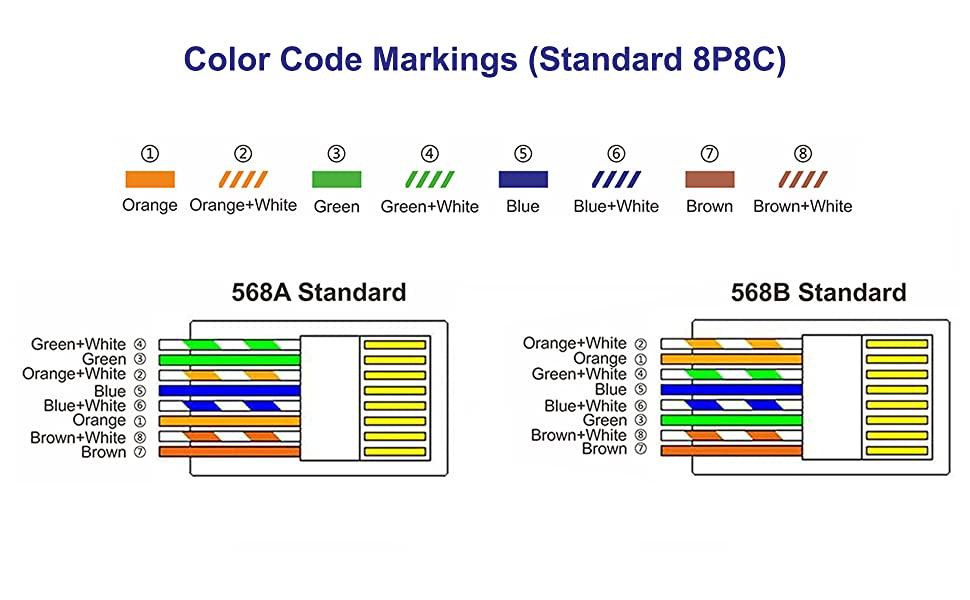 Color Code Markings (Standard 8P8C)

① Orange
② Orange+White
③ Green
④ Green+White
⑤ Blue
⑥ Blue+White
⑦ Brown
⑧ Brown+White

568A Standard

Green+White ④
Green ③
Orange+White ②
Blue ⑤
Blue+White ⑥
Orange ①
Brown+White ⑧
Brown ⑦

568B Standard

Orange+White ②
Orange ①
Green+White ④
Blue ⑤
Blue+White ⑥
Green ③
Brown+White ⑧
Brown ⑦